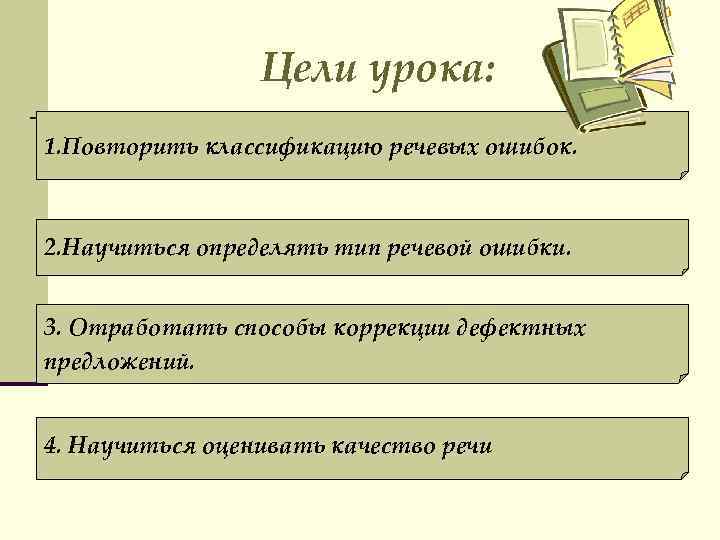 Цели урока:

1.Повторить классификацию речевых ошибок.

2.Научиться определять тип речевой ошибки.

3. Отработать способы коррекции дефектных предложений.

4. Научиться оценивать качество речи